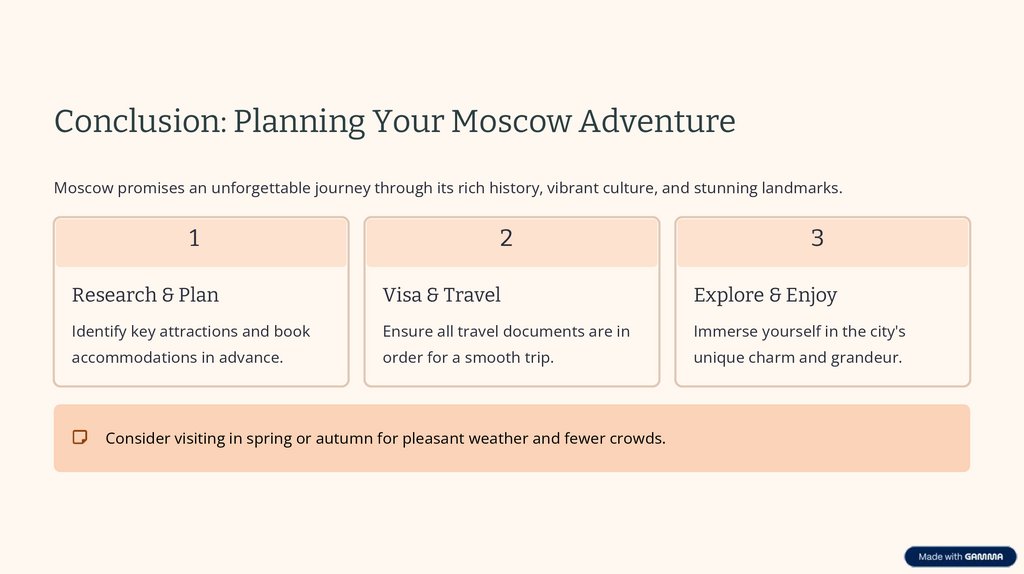 Conclusion: Planning Your Moscow Adventure

Moscow promises an unforgettable journey through its rich history, vibrant culture, and stunning landmarks.

1

Research & Plan

Identify key attractions and book accommodations in advance.

2

Visa & Travel

Ensure all travel documents are in order for a smooth trip.

3

Explore & Enjoy

Immerse yourself in the city's unique charm and grandeur.

Consider visiting in spring or autumn for pleasant weather and fewer crowds.

Made with GAMMA